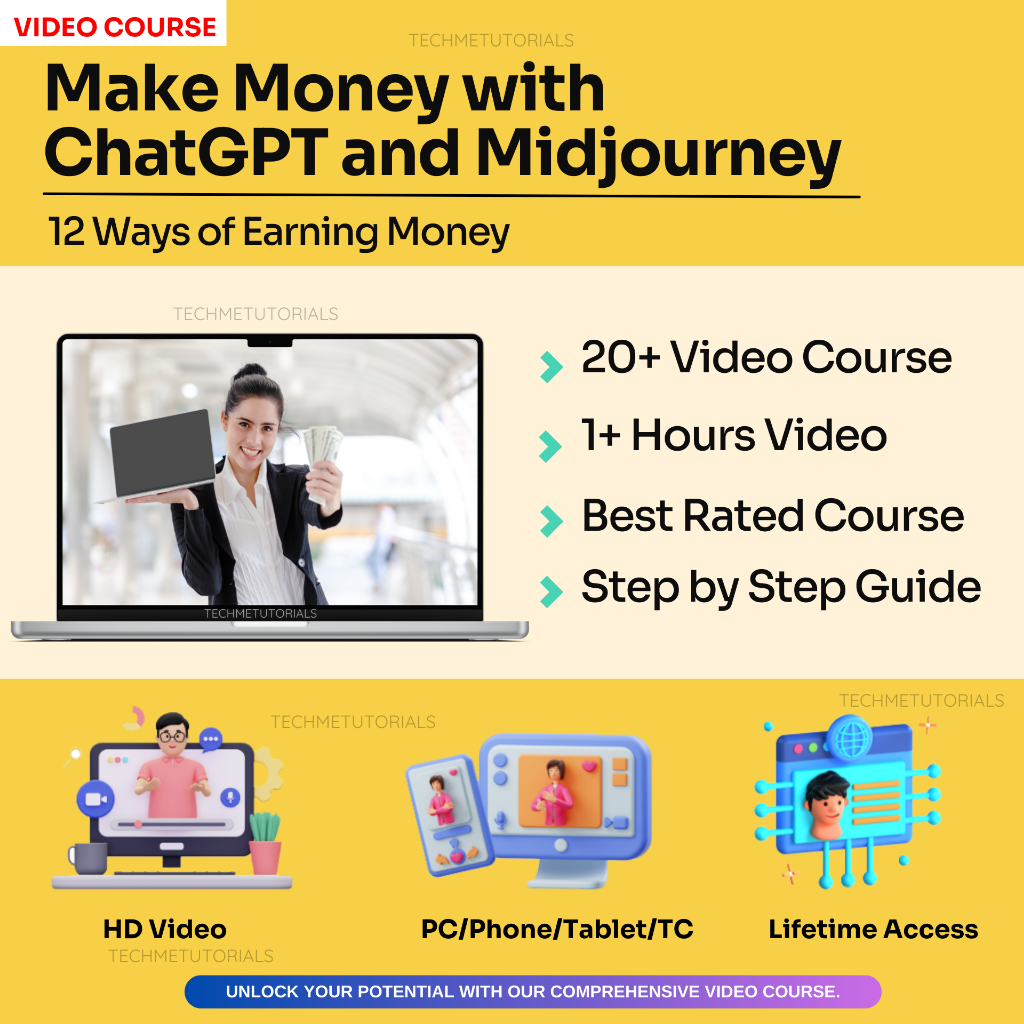 VIDEO COURSE

TECHMETUTORIALS

Make Money with ChatGPT and Midjourney

12 Ways of Earning Money

TECHMETUTORIALS

TECHMETUTORIALS

20+ Video Course

1+ Hours Video

Best Rated Course

Step by Step Guide

TECHMETUTORIALS

TECHMETUTORIALS

HD Video

TECHMETUTORIALS

PC/Phone/Tablet/TC

Lifetime Access

UNLOCK YOUR POTENTIAL WITH OUR COMPREHENSIVE VIDEO COURSE.